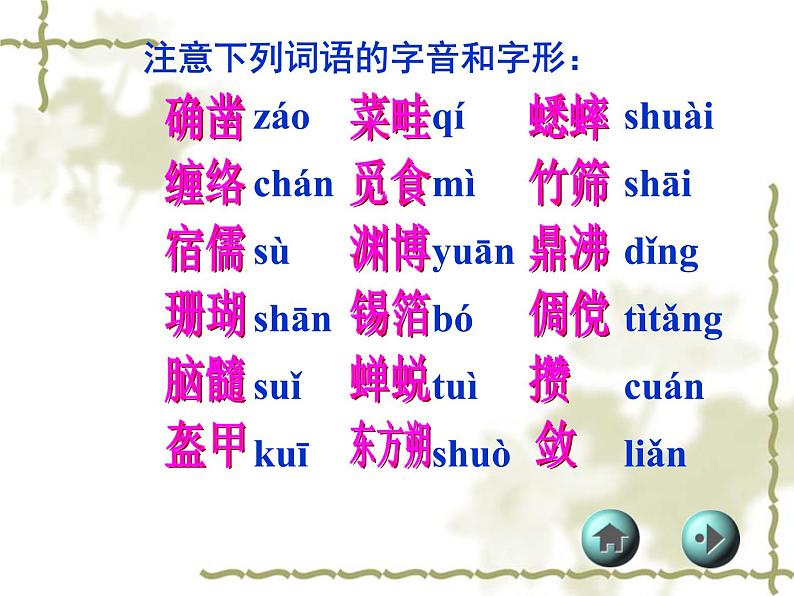 注意下列词语的字音和字形：

确凿 záo 菜畦 qí 蟋蟀 shuài

缠络 chán 觅食 mì 竹筛 shāi

宿儒 sù 渊博 yuān 鼎沸 dǐng

珊瑚 shān 锡箔 bó 倜傥 tìtǎng

脑髓 suǐ 蝉蜕 tuì 攒 cuán

盔甲 kuī 东方朔 shuò 敛 liǎn